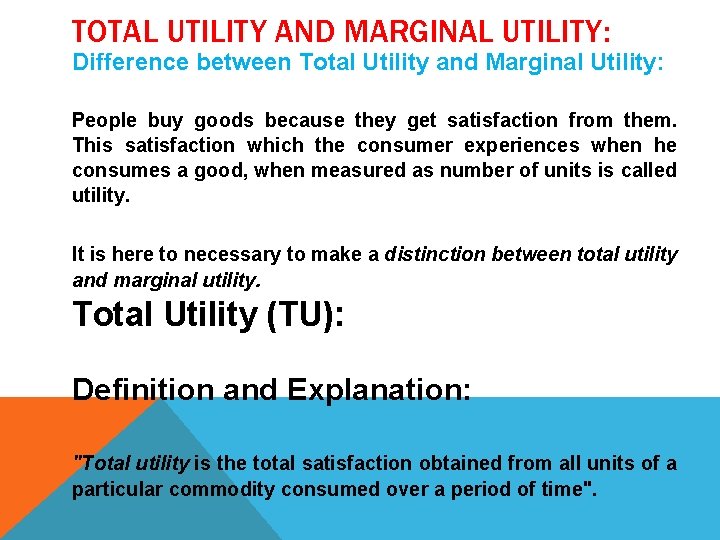 TOTAL UTILITY AND MARGINAL UTILITY:
Difference between Total Utility and Marginal Utility:

People buy goods because they get satisfaction from them. This satisfaction which the consumer experiences when he consumes a good, when measured as number of units is called utility.

It is here to necessary to make a distinction between total utility and marginal utility.

Total Utility (TU):

Definition and Explanation:

"Total utility is the total satisfaction obtained from all units of a particular commodity consumed over a period of time".